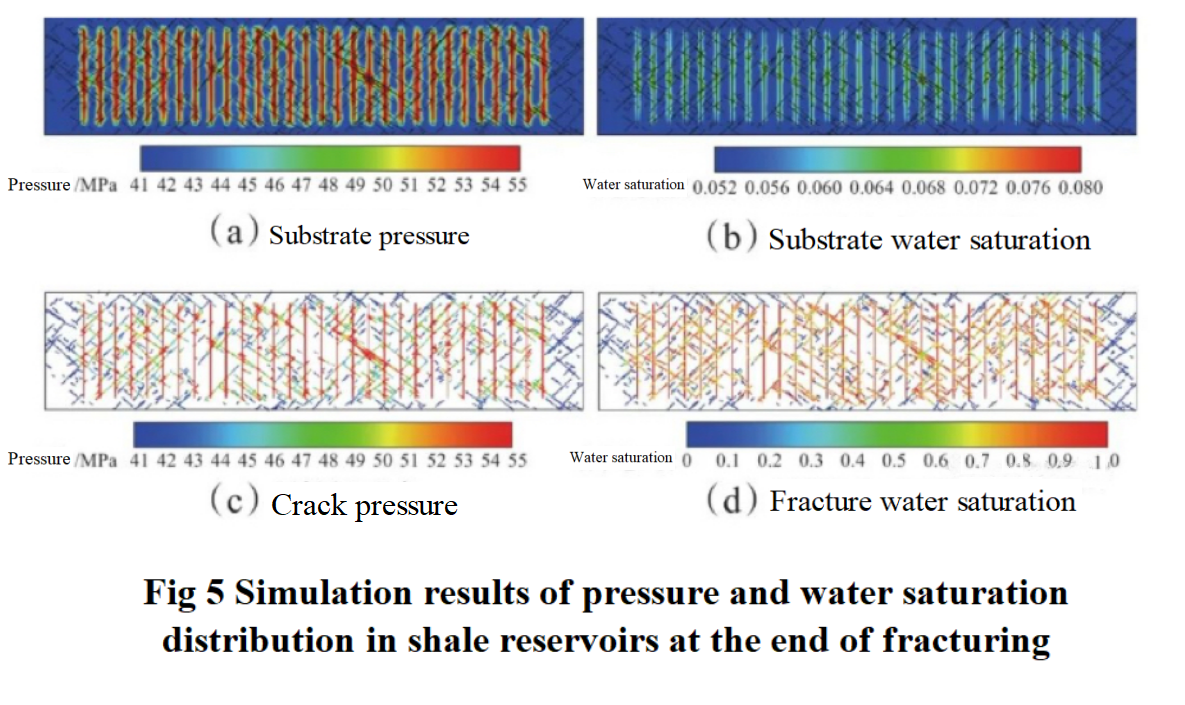 Pressure /MPa 41 42 43 44 45 46 47 48 49 50 51 52 53 54 55

(a) Substrate pressure

Water saturation 0.052 0.056 0.060 0.064 0.068 0.072 0.076 0.080

(b) Substrate water saturation

Pressure /MPa 41 42 43 44 45 46 47 48 49 50 51 52 53 54 55

(c) Crack pressure

Water saturation 0 0.1 0.2 0.3 0.4 0.5 0.6 0.7 0.8 0.9 1.0

(d) Fracture water saturation

Fig 5 Simulation results of pressure and water saturation distribution in shale reservoirs at the end of fracturing